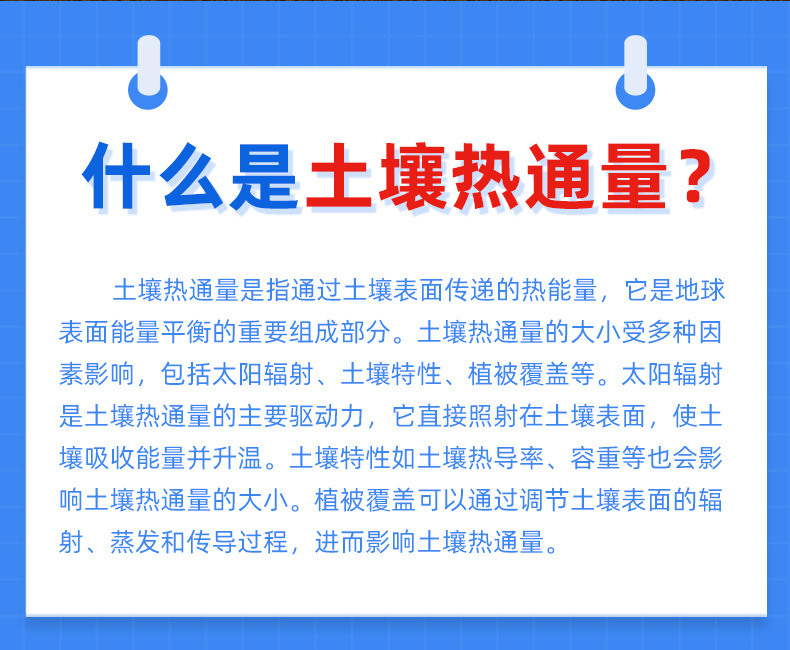 什么是土壤热通量？

土壤热通量是指通过土壤表面传递的热能量，它是地球表面能量平衡的重要组成部分。土壤热通量的大小受多种因素影响，包括太阳辐射、土壤特性、植被覆盖等。太阳辐射是土壤热通量的主要驱动力，它直接照射在土壤表面，使土壤吸收能量并升温。土壤特性如土壤热导率、容重等也会影响土壤热通量的大小。植被覆盖可以通过调节土壤表面的辐射、蒸发和传导过程，进而影响土壤热通量。